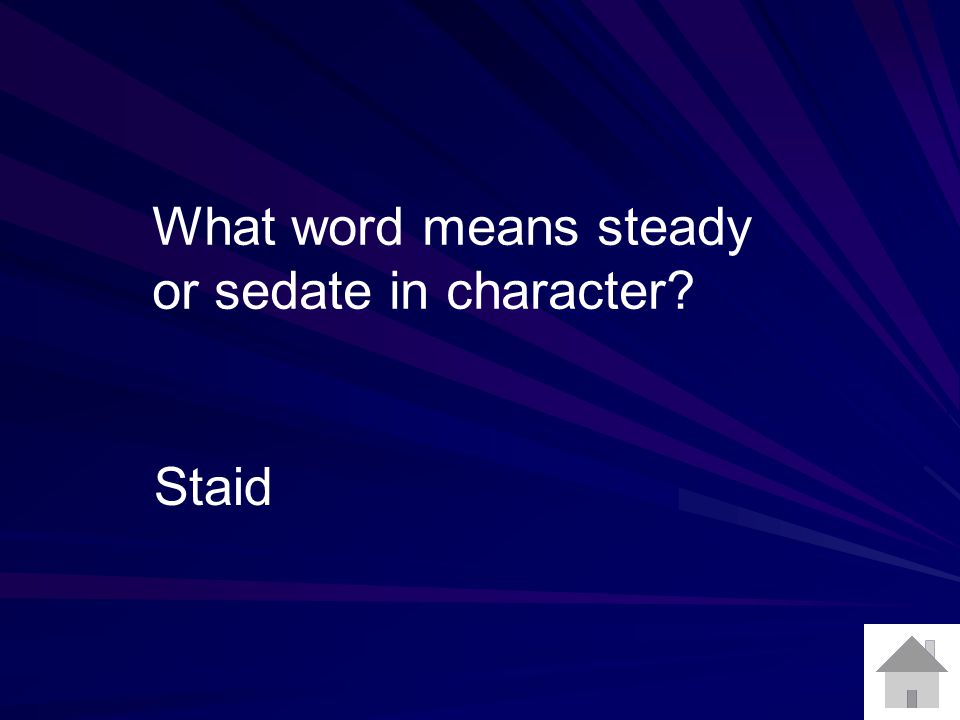 What word means steady or sedate in character?

Staid